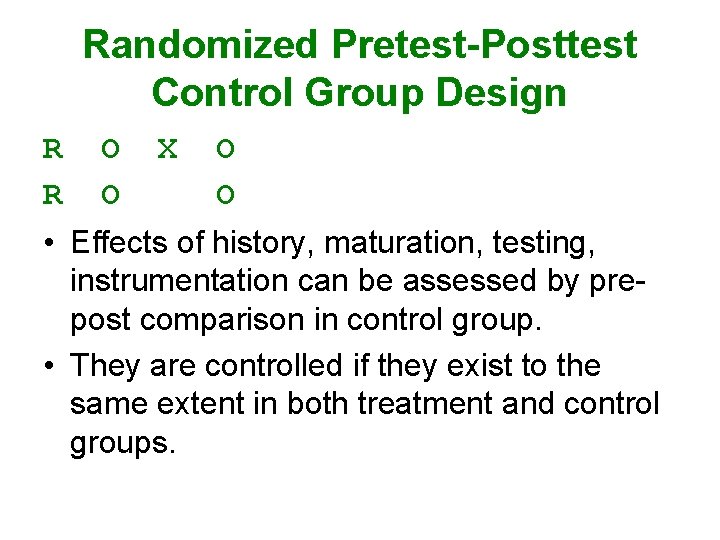 Randomized Pretest-Posttest Control Group Design

R O X O

R O O

• Effects of history, maturation, testing, instrumentation can be assessed by pre-post comparison in control group.

• They are controlled if they exist to the same extent in both treatment and control groups.